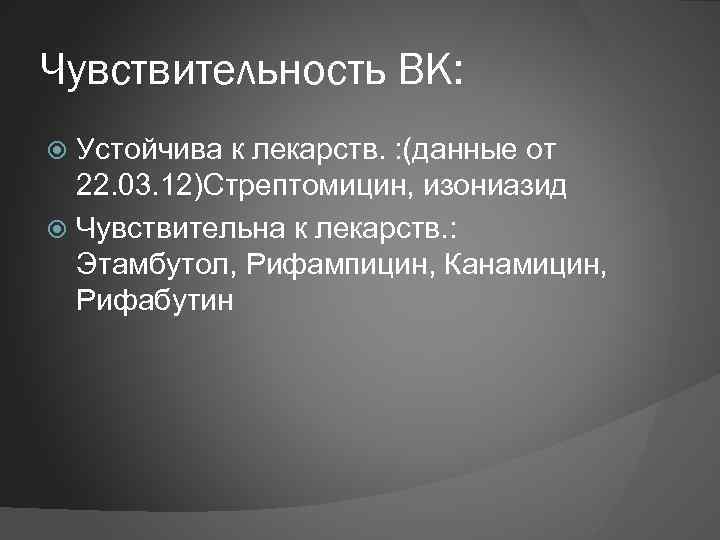 Чувствительность ВК:

Устойчива к лекарств. :(данные от 22.03.12)Стрептомицин, изониазид

Чувствительна к лекарств.: Этамбутол, Рифампицин, Канамицин, Рифабутин